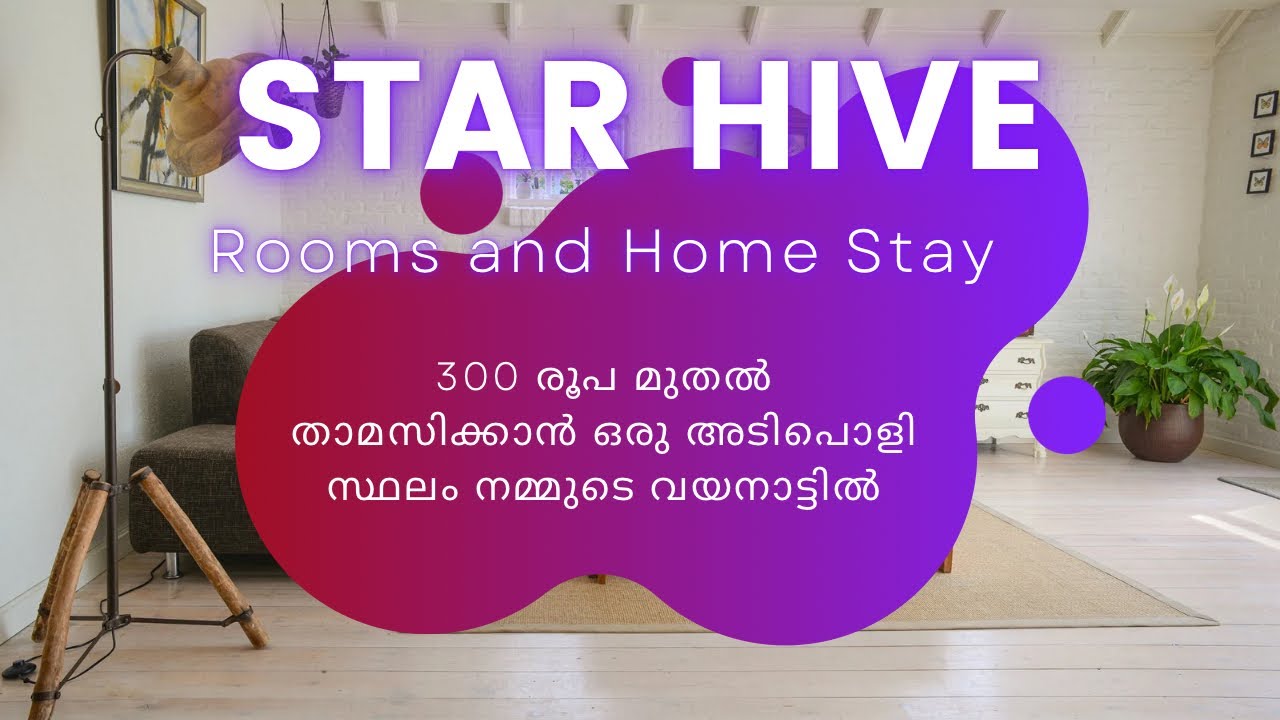 STAR HIVE

Rooms and Home Stay

300 രൂപ മുതൽ താമസിക്കാൻ ഒരു അടിപൊളി സ്ഥലം നമ്മുടെ വയനാട്ടിൽ